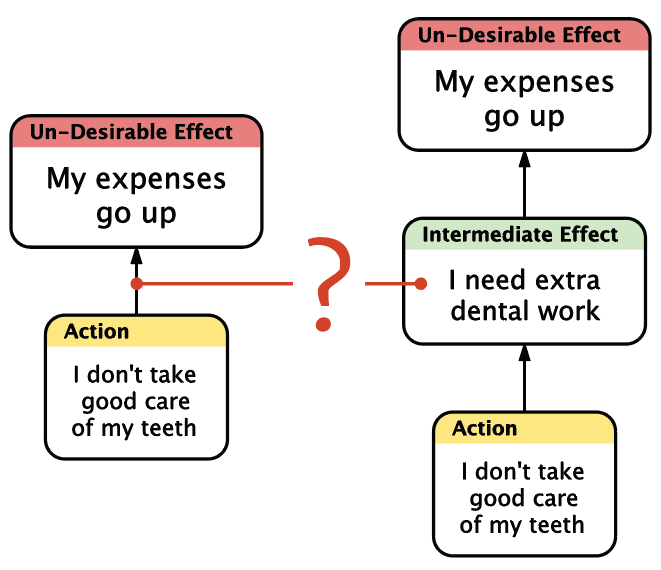 Un-Desirable Effect
My expenses go up

Action
I don't take good care of my teeth

?

Un-Desirable Effect
My expenses go up

Intermediate Effect
I need extra dental work

Action
I don't take good care of my teeth